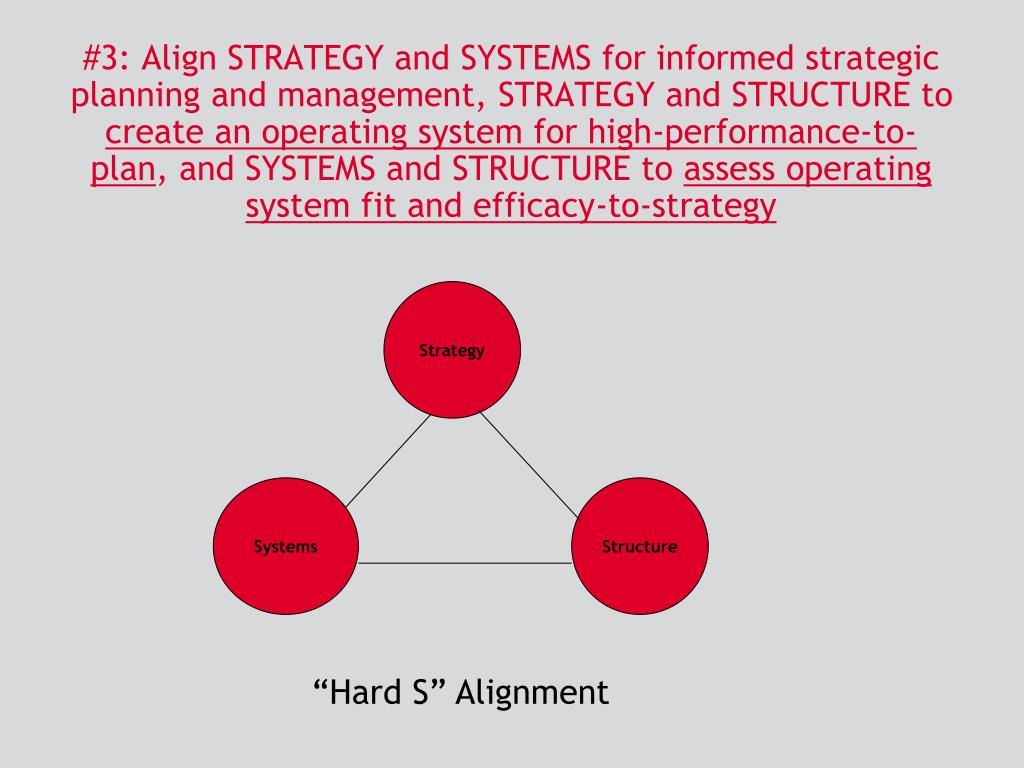 #3: Align STRATEGY and SYSTEMS for informed strategic planning and management, STRATEGY and STRUCTURE to create an operating system for high-performance-to-plan, and SYSTEMS and STRUCTURE to assess operating system fit and efficacy-to-strategy

Strategy

Systems

Structure

“Hard S” Alignment